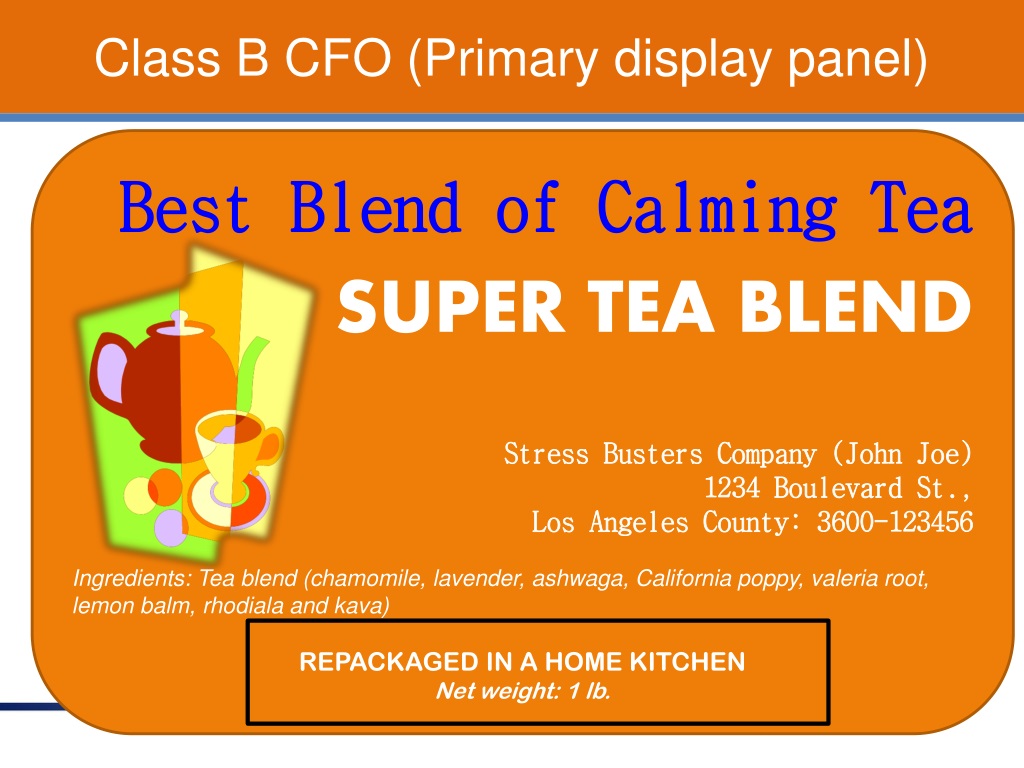 Class B CFO (Primary display panel)

Best Blend of Calming Tea

SUPER TEA BLEND

Stress Busters Company (John Joe)
1234 Boulevard St.,
Los Angeles County: 3600-123456

Ingredients: Tea blend (chamomile, lavender, ashwaga, California poppy, valeria root, lemon balm, rhodiala and kava)

REPACKAGED IN A HOME KITCHEN
Net weight: 1 lb.